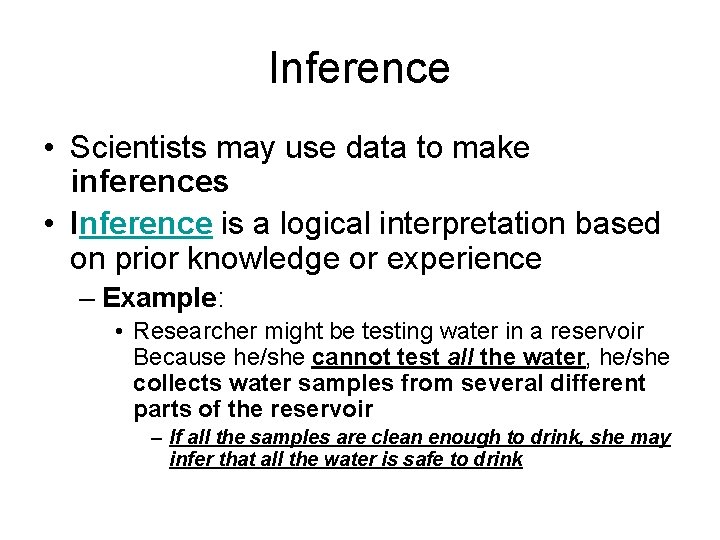 Inference

• Scientists may use data to make inferences

• Inference is a logical interpretation based on prior knowledge or experience

– Example:

• Researcher might be testing water in a reservoir Because he/she cannot test all the water, he/she collects water samples from several different parts of the reservoir

– If all the samples are clean enough to drink, she may infer that all the water is safe to drink